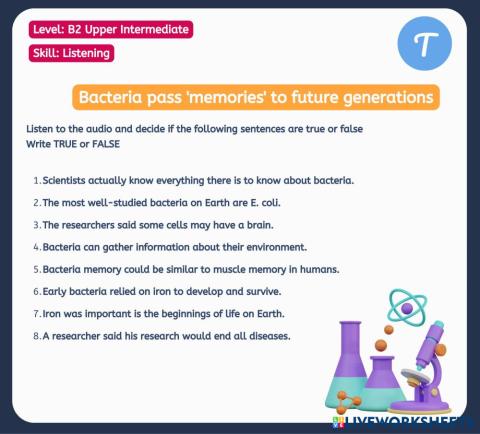 Level: B2 Upper Intermediate

Skill: Listening

T

Bacteria pass 'memories' to future generations

Listen to the audio and decide if the following sentences are true or false
Write TRUE or FALSE

1. Scientists actually know everything there is to know about bacteria.
2. The most well-studied bacteria on Earth are E. coli.
3. The researchers said some cells may have a brain.
4. Bacteria can gather information about their environment.
5. Bacteria memory could be similar to muscle memory in humans.
6. Early bacteria relied on iron to develop and survive.
7. Iron was important is the beginnings of life on Earth.
8. A researcher said his research would end all diseases.

LIVEWORKSHEETS